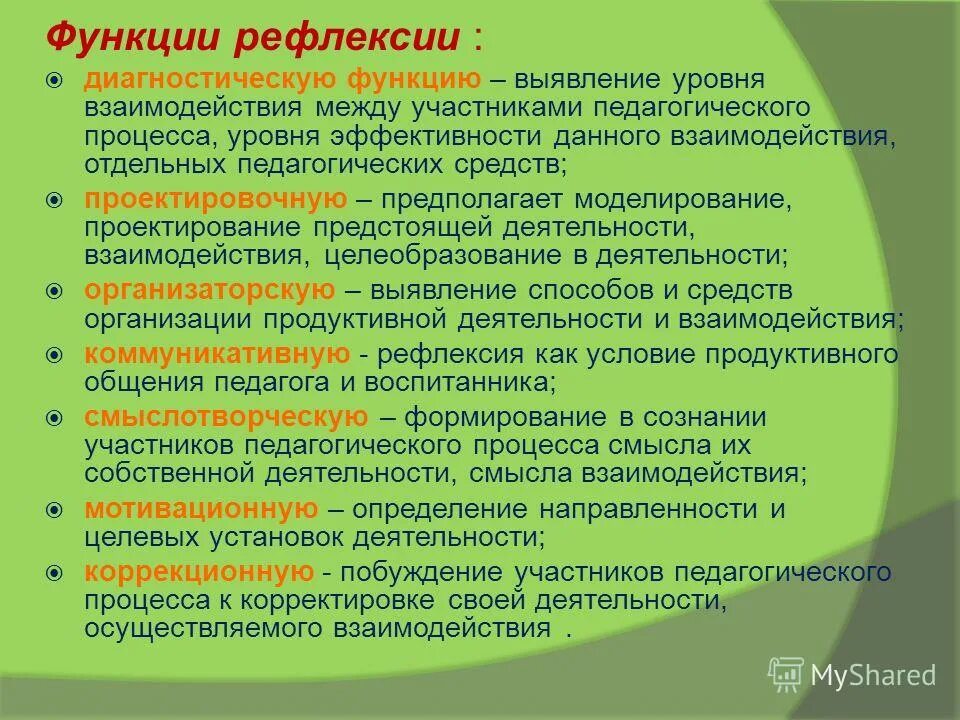 Функции рефлексии :

диагностическую функцию – выявление уровня взаимодействия между участниками педагогического процесса, уровня эффективности данного взаимодействия, отдельных педагогических средств;

проектировочную – предполагает моделирование, проектирование предстоящей деятельности, взаимодействия, целеобразование в деятельности;

организаторскую – выявление способов и средств организации продуктивной деятельности и взаимодействия;

коммуникативную - рефлексия как условие продуктивного общения педагога и воспитанника;

смыслотворческую – формирование в сознании участников педагогического процесса смысла их собственной деятельности, смысла взаимодействия;

мотивационную – определение направленности и целевых установок деятельности;

коррекционную - побуждение участников педагогического процесса к корректировке своей деятельности, осуществляемого взаимодействия .

MyShared